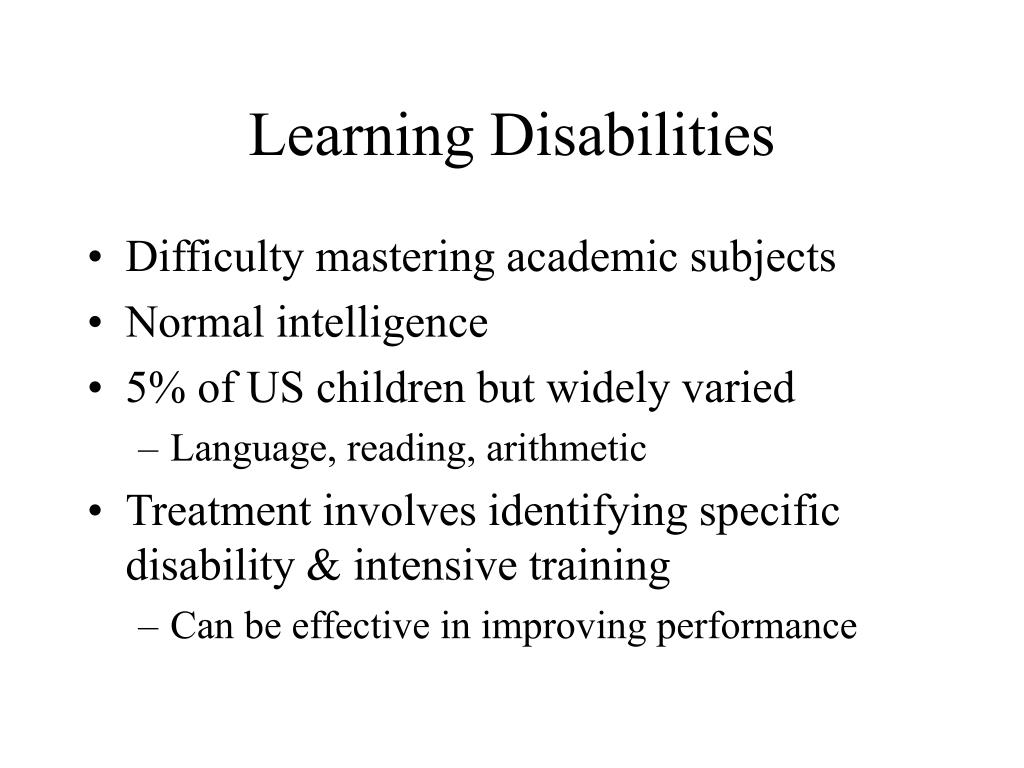 Learning Disabilities

• Difficulty mastering academic subjects
• Normal intelligence
• 5% of US children but widely varied
  – Language, reading, arithmetic
• Treatment involves identifying specific disability & intensive training
  – Can be effective in improving performance